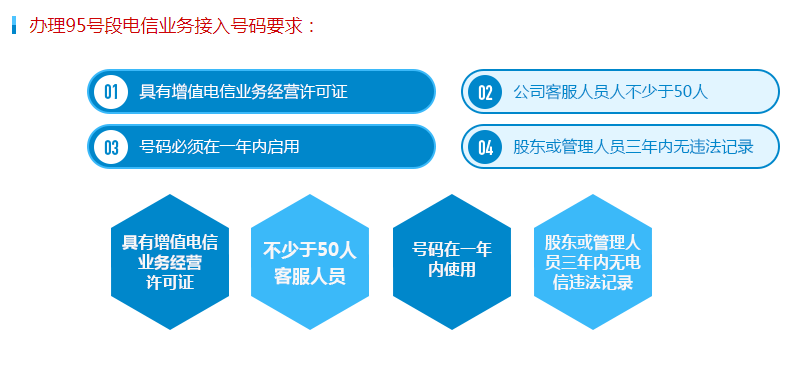 办理95号段电信业务接入号码要求：

01 具有增值电信业务经营许可证

02 公司客服人员人不少于50人

03 号码必须在一年内启用

04 股东或管理人员三年内无违法记录

具有增值电信业务经营许可证

不少于50人客服人员

号码在一年内使用

股东或管理人员三年内无电信违法记录